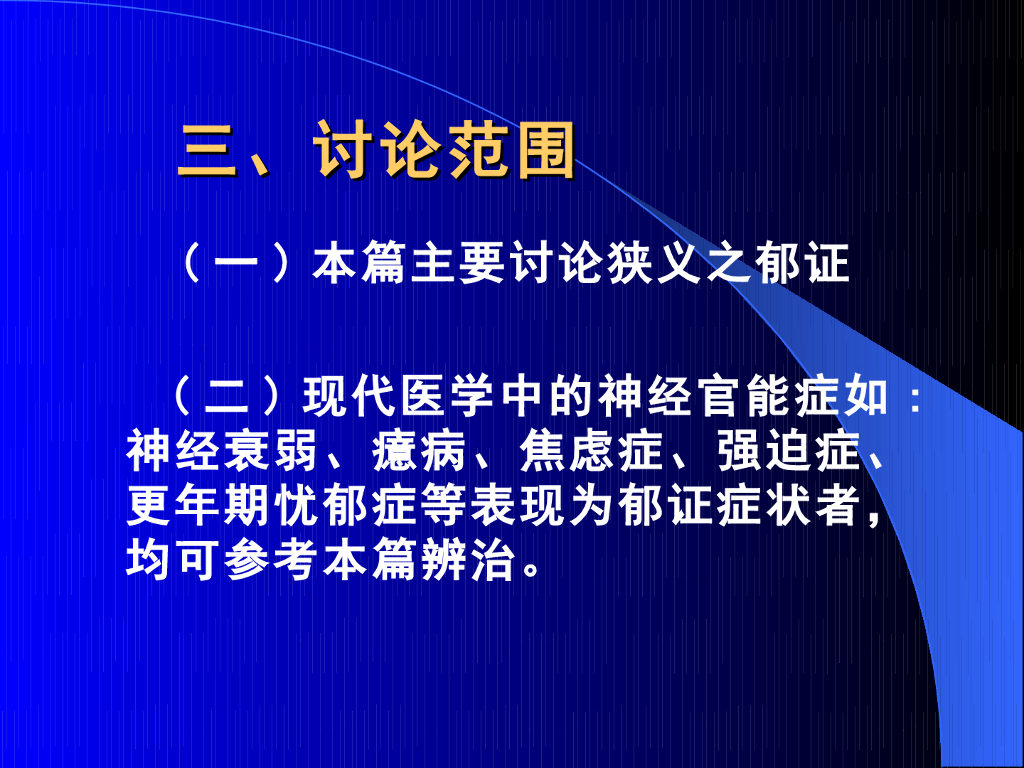 三、讨论范围

（一）本篇主要讨论狭义之郁证

（二）现代医学中的神经官能症如：神经衰弱、癔病、焦虑症、强迫症、更年期忧郁症等表现为郁证症状者，均可参考本篇辨治。